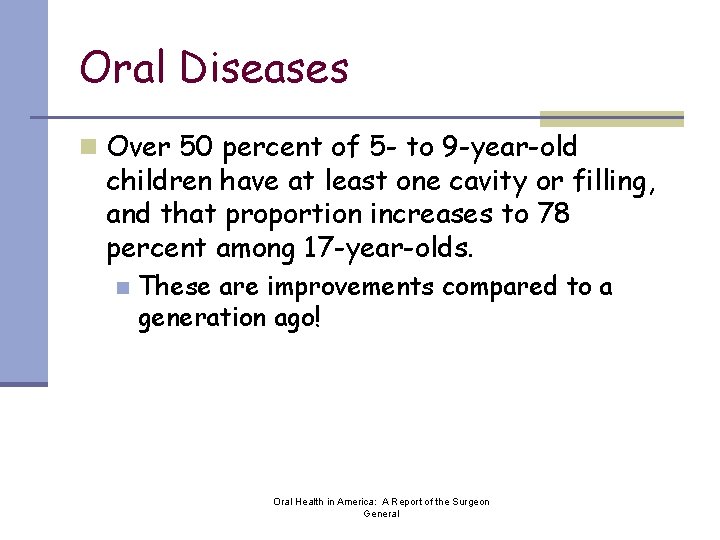 Oral Diseases

Over 50 percent of 5- to 9-year-old children have at least one cavity or filling, and that proportion increases to 78 percent among 17-year-olds.

These are improvements compared to a generation ago!

Oral Health in America: A Report of the Surgeon General